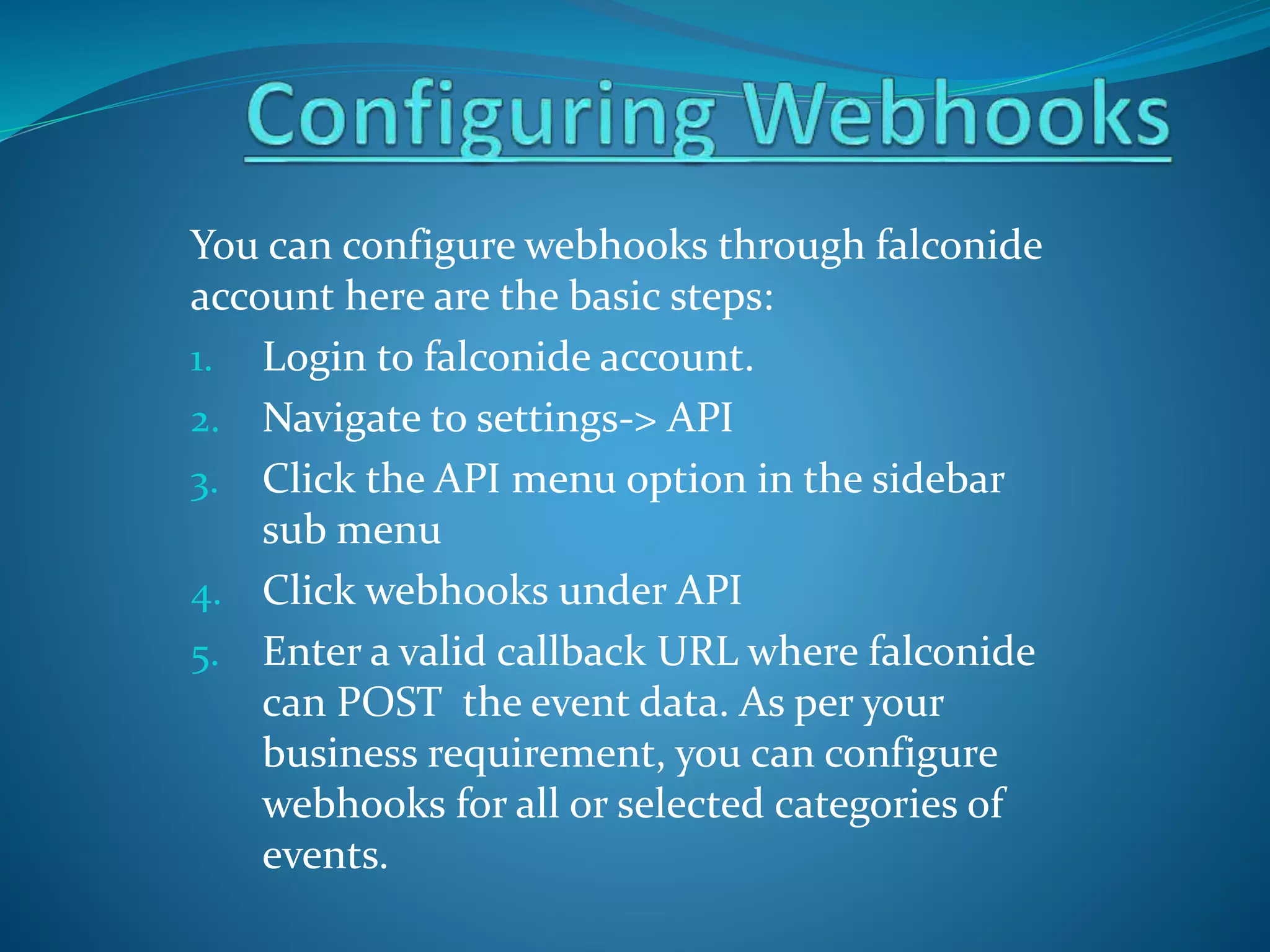 Configuring Webhooks

You can configure webhooks through falconide account here are the basic steps:

1. Login to falconide account.
2. Navigate to settings-> API
3. Click the API menu option in the sidebar sub menu
4. Click webhooks under API
5. Enter a valid callback URL where falconide can POST the event data. As per your business requirement, you can configure webhooks for all or selected categories of events.